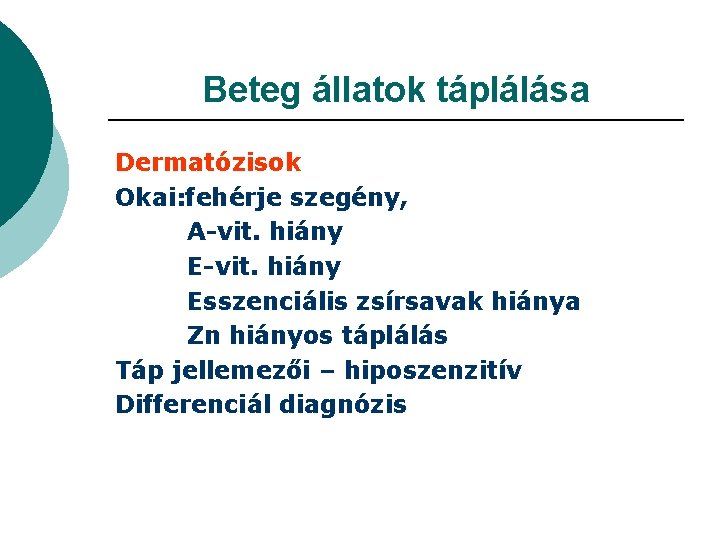 Beteg állatok táplálása

Dermatózisok
Okai:fehérje szegény,
A-vit. hiány
E-vit. hiány
Esszenciális zsírsavak hiánya
Zn hiányos táplálás
Táp jellemezői – hiposzenzitív
Differenciál diagnózis